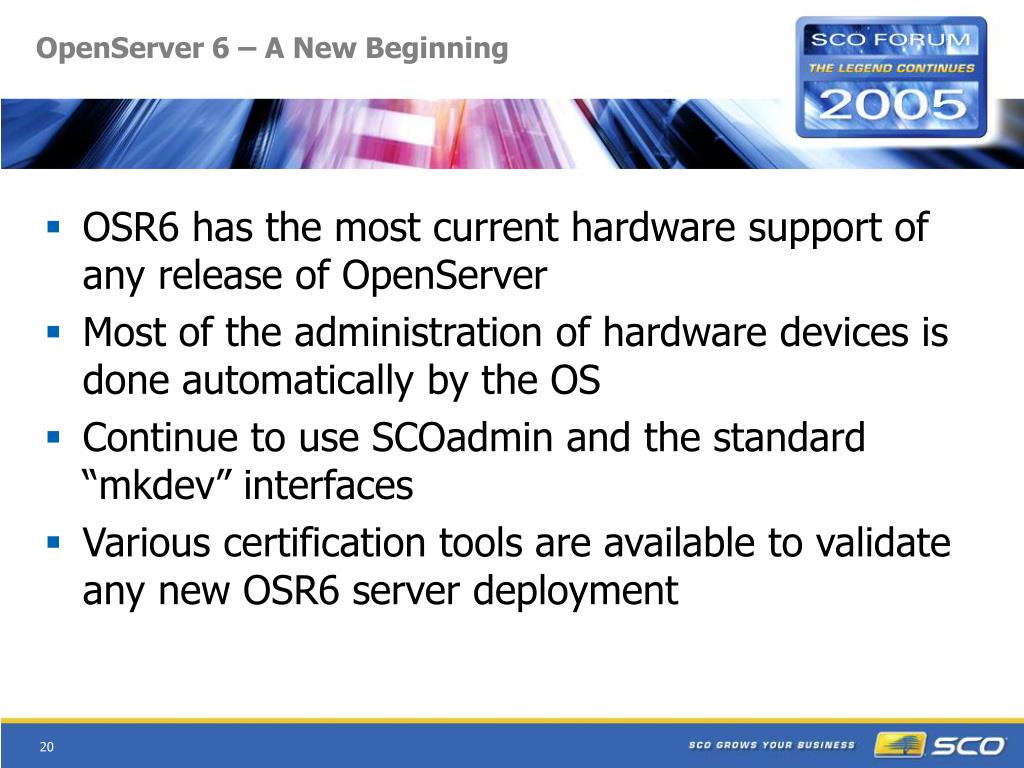 OpenServer 6 – A New Beginning

SCO FORUM
THE LEGEND CONTINUES
2005

▪ OSR6 has the most current hardware support of any release of OpenServer
▪ Most of the administration of hardware devices is done automatically by the OS
▪ Continue to use SCOadmin and the standard “mkdev” interfaces
▪ Various certification tools are available to validate any new OSR6 server deployment

20

SCO GROWS YOUR BUSINESS SCO